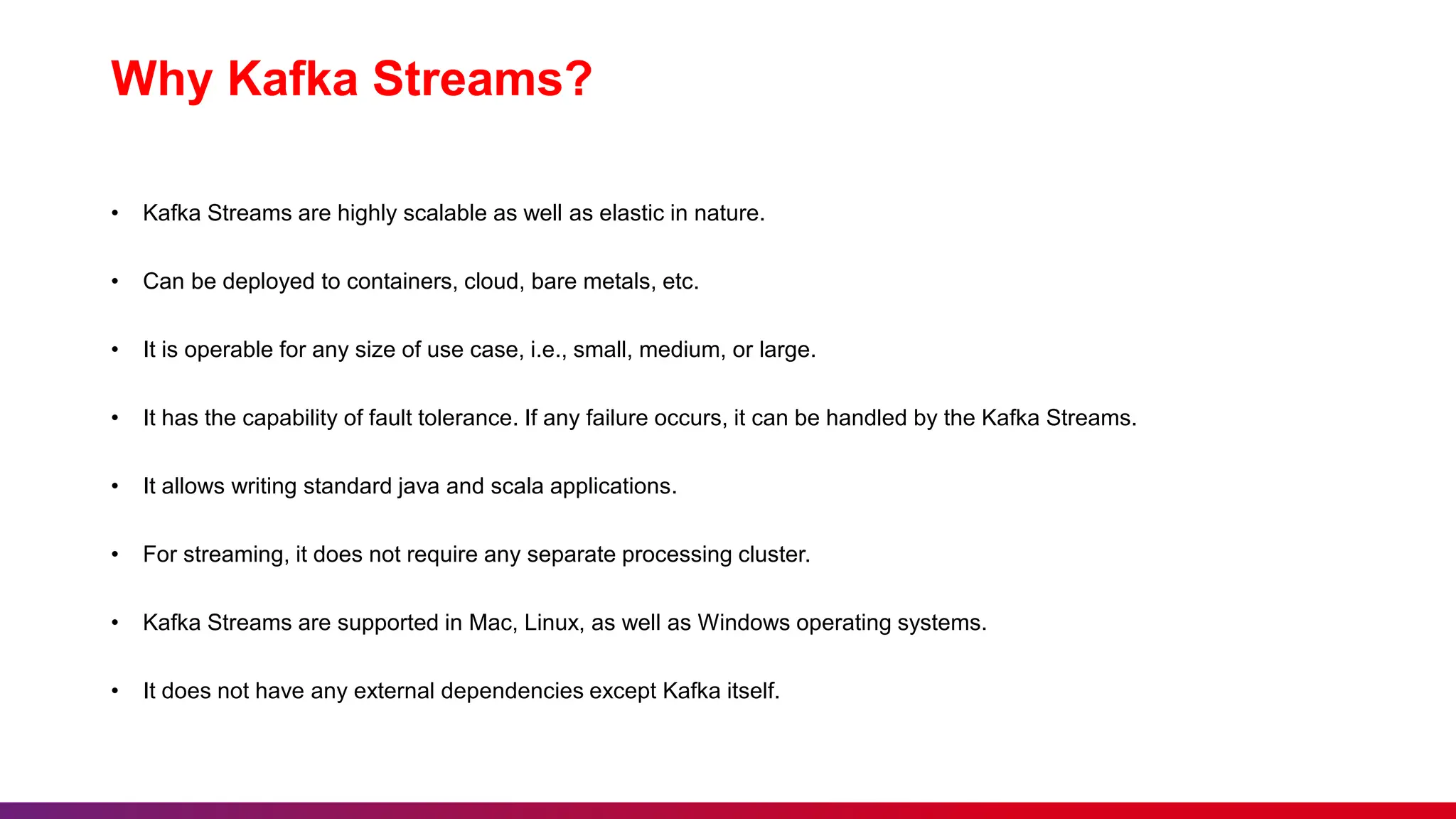 Why Kafka Streams?

• Kafka Streams are highly scalable as well as elastic in nature.

• Can be deployed to containers, cloud, bare metals, etc.

• It is operable for any size of use case, i.e., small, medium, or large.

• It has the capability of fault tolerance. If any failure occurs, it can be handled by the Kafka Streams.

• It allows writing standard java and scala applications.

• For streaming, it does not require any separate processing cluster.

• Kafka Streams are supported in Mac, Linux, as well as Windows operating systems.

• It does not have any external dependencies except Kafka itself.